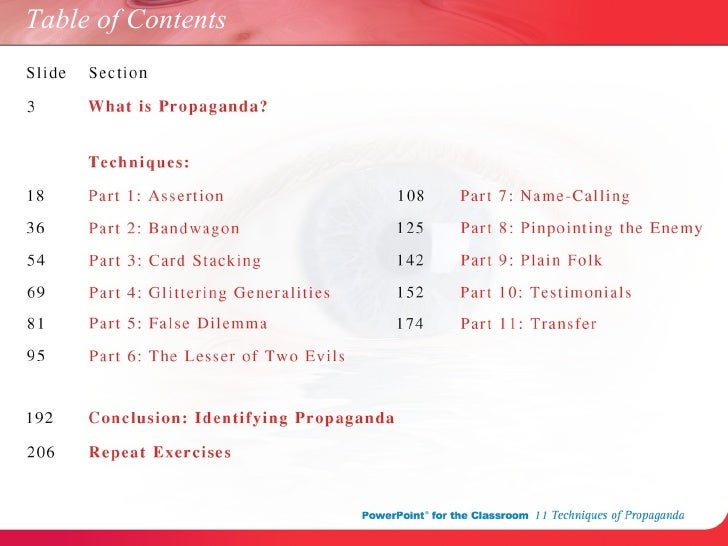 Table of Contents

Slide Section

3 What is Propaganda?

Techniques:

18 Part 1: Assertion

36 Part 2: Bandwagon

54 Part 3: Card Stacking

69 Part 4: Glittering Generalities

81 Part 5: False Dilemma

95 Part 6: The Lesser of Two Evils

108 Part 7: Name-Calling

125 Part 8: Pinpointing the Enemy

142 Part 9: Plain Folk

152 Part 10: Testimonials

174 Part 11: Transfer

192 Conclusion: Identifying Propaganda

206 Repeat Exercises

PowerPoint® for the Classroom 11 Techniques of Propaganda